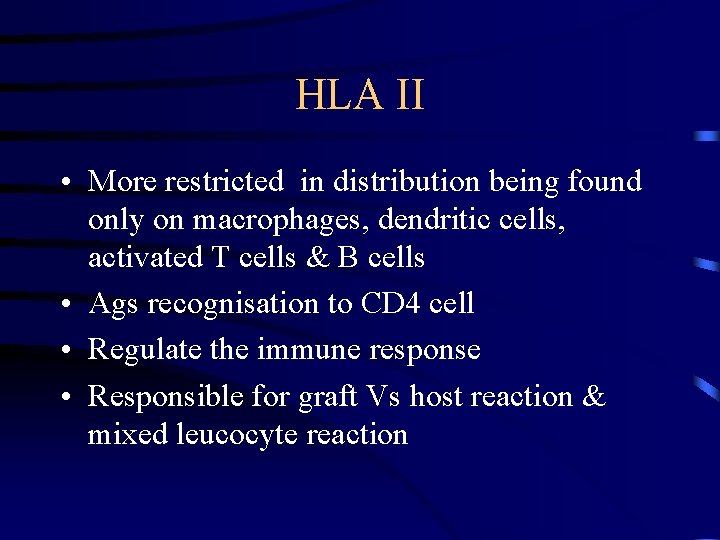 HLA II

• More restricted in distribution being found only on macrophages, dendritic cells, activated T cells & B cells
• Ags recognisation to CD4 cell
• Regulate the immune response
• Responsible for graft Vs host reaction & mixed leucocyte reaction